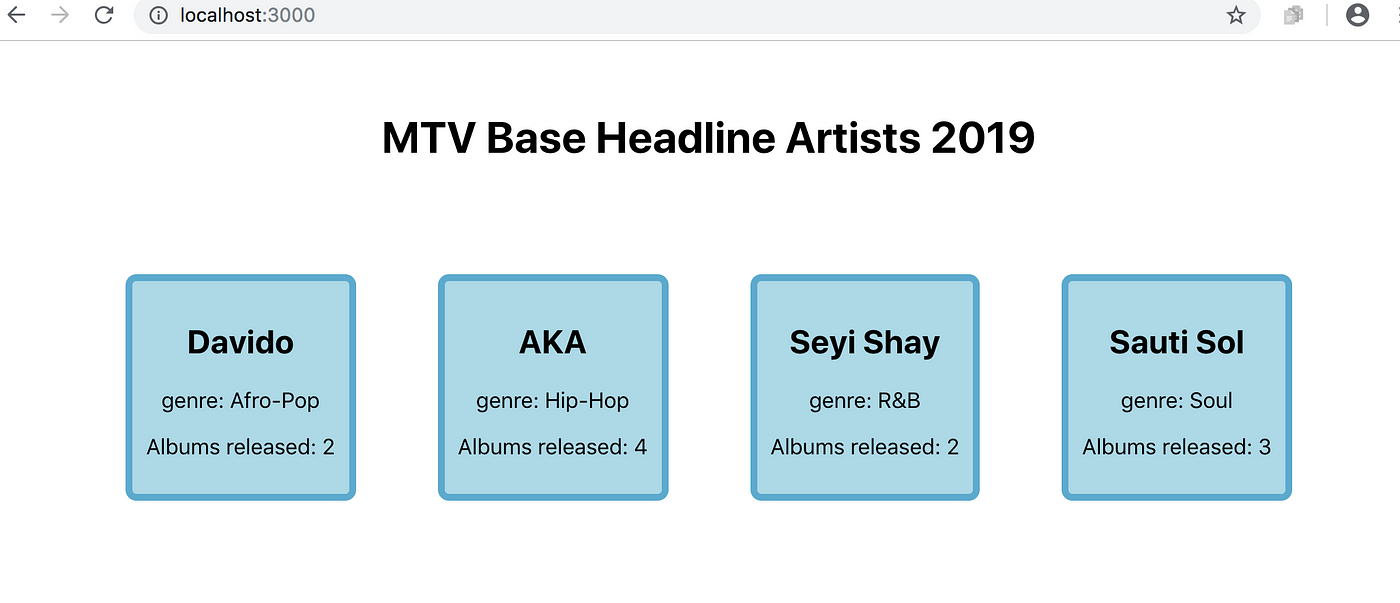 localhost:3000

MTV Base Headline Artists 2019

Davido

genre: Afro-Pop

Albums released: 2

AKA

genre: Hip-Hop

Albums released: 4

Seyi Shay

genre: R&B

Albums released: 2

Sauti Sol

genre: Soul

Albums released: 3